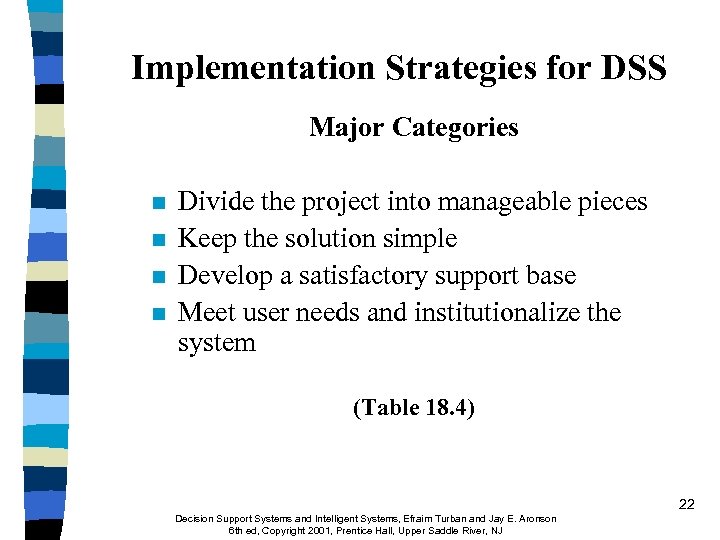 Implementation Strategies for DSS

Major Categories

- Divide the project into manageable pieces
- Keep the solution simple
- Develop a satisfactory support base
- Meet user needs and institutionalize the system

(Table 18.4)

22

Decision Support Systems and Intelligent Systems, Efraim Turban and Jay E. Aronson
6th ed, Copyright 2001, Prentice Hall, Upper Saddle River, NJ